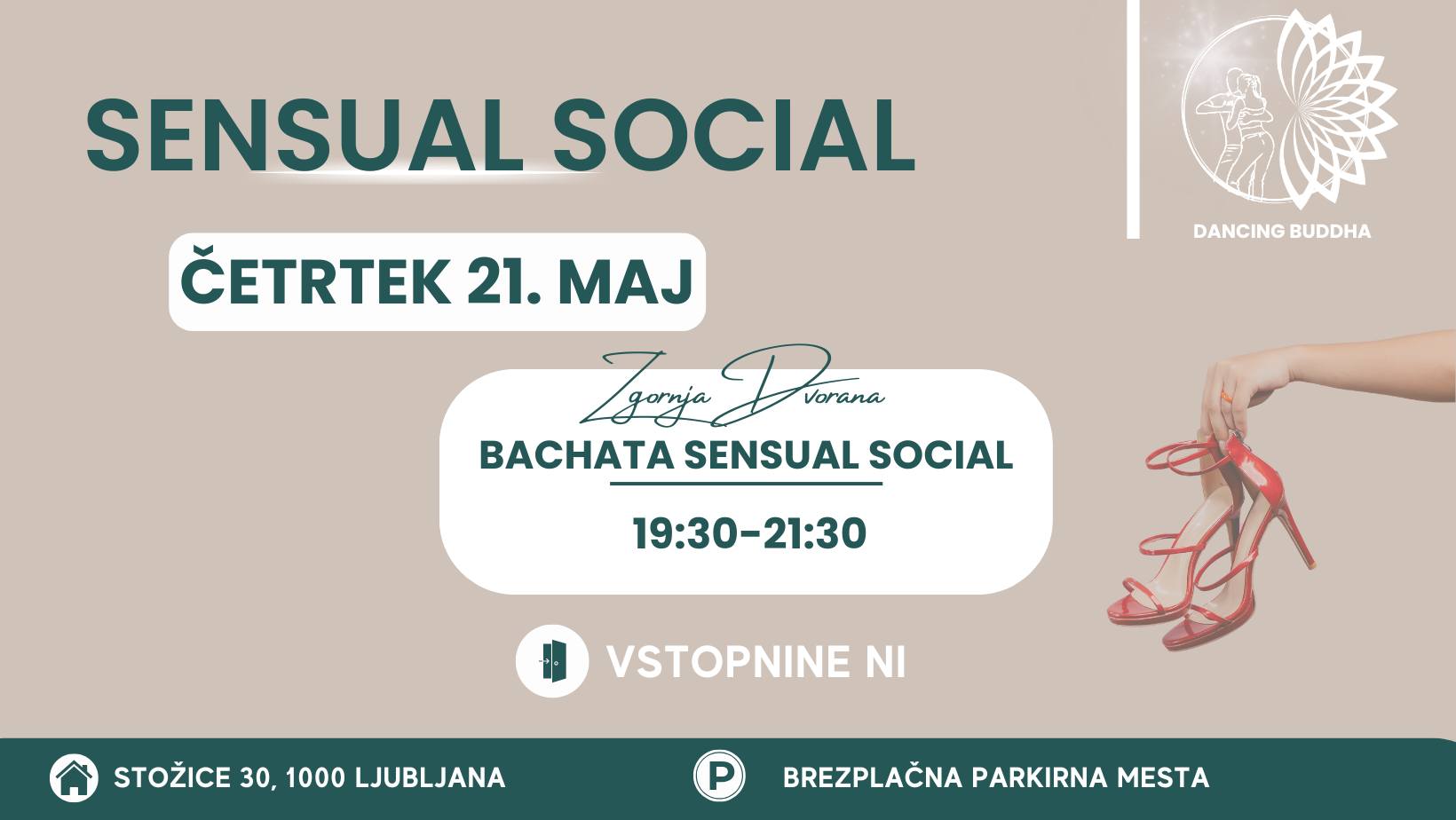 SENSUAL SOCIAL

DANCING BUDDHA

ČETRTEK 21. MAJ

Zgornja Dvorana

BACHATA SENSUAL SOCIAL

19:30-21:30

VSTOPNINE NI

STOŽICE 30, 1000 LJUBLJANA

P

BREZPLAČNA PARKIRNA MESTA